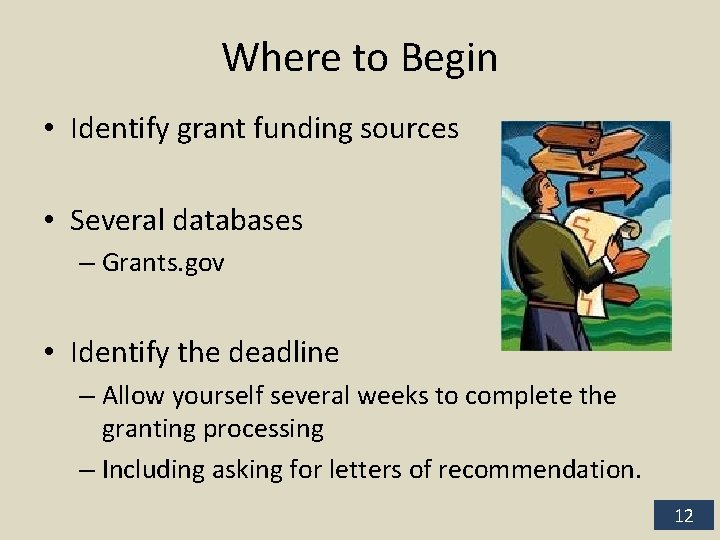 Where to Begin

• Identify grant funding sources

• Several databases
– Grants.gov

• Identify the deadline
– Allow yourself several weeks to complete the granting processing
– Including asking for letters of recommendation.

12